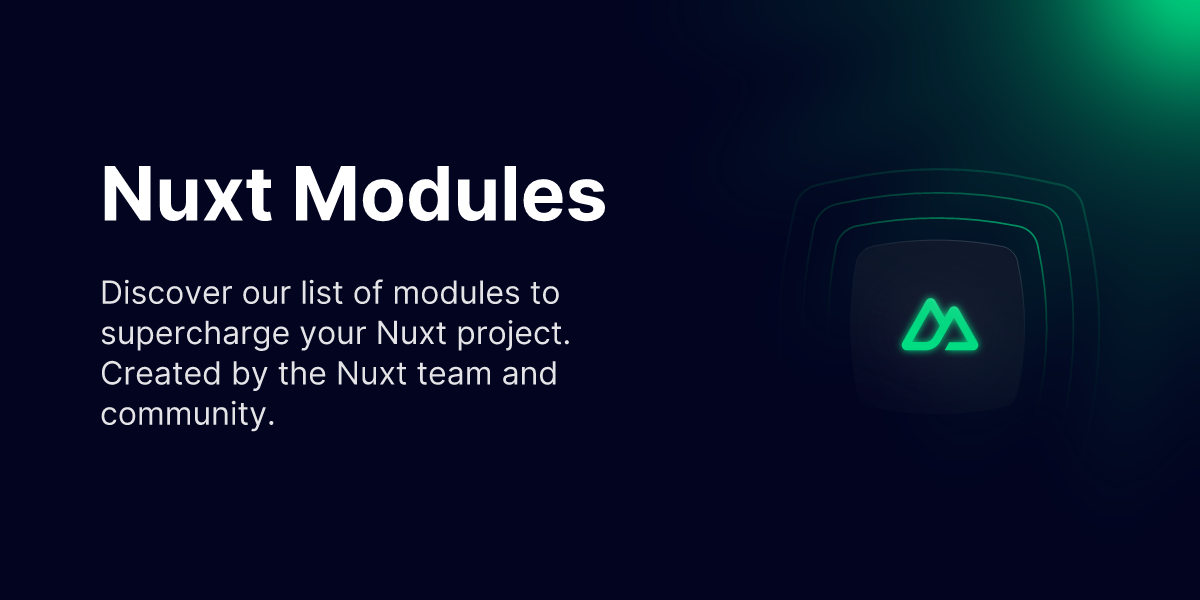 Nuxt Modules

Discover our list of modules to supercharge your Nuxt project. Created by the Nuxt team and community.